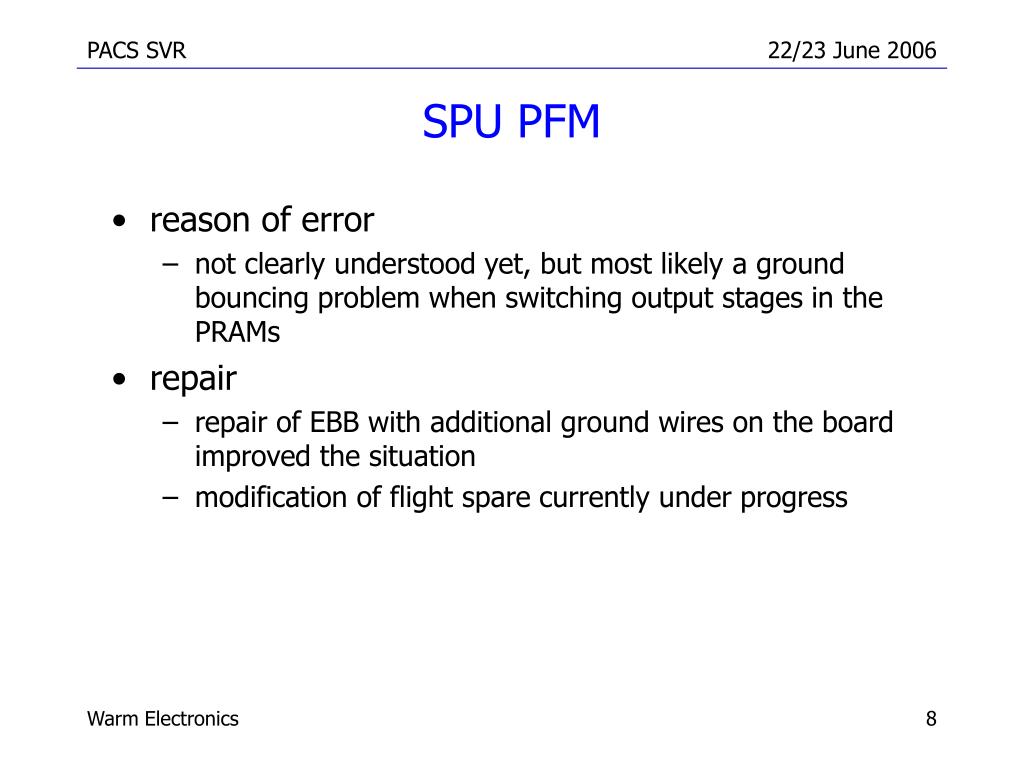 PACS SVR

22/23 June 2006

SPU PFM

• reason of error
– not clearly understood yet, but most likely a ground bouncing problem when switching output stages in the PRAMs

• repair
– repair of EBB with additional ground wires on the board improved the situation
– modification of flight spare currently under progress

Warm Electronics

8